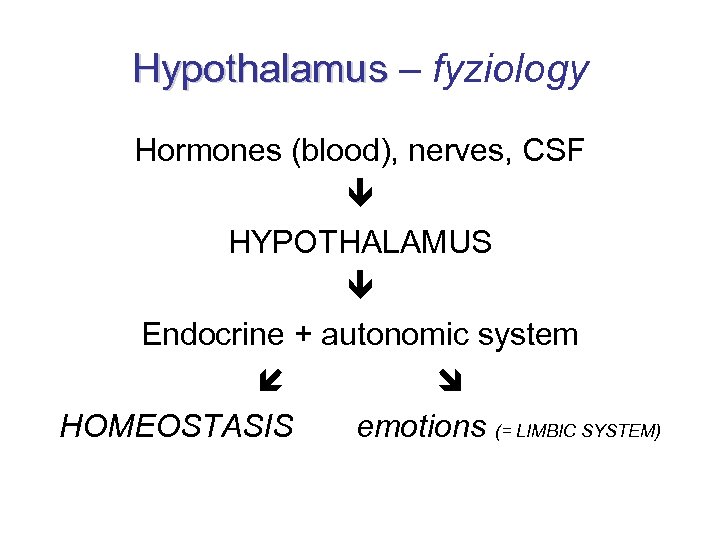 Hypothalamus – fyziology

Hormones (blood), nerves, CSF

↓

HYPOTHALAMUS

↓

Endocrine + autonomic system

↙ ↘

HOMEOSTASIS emotions (= LIMBIC SYSTEM)